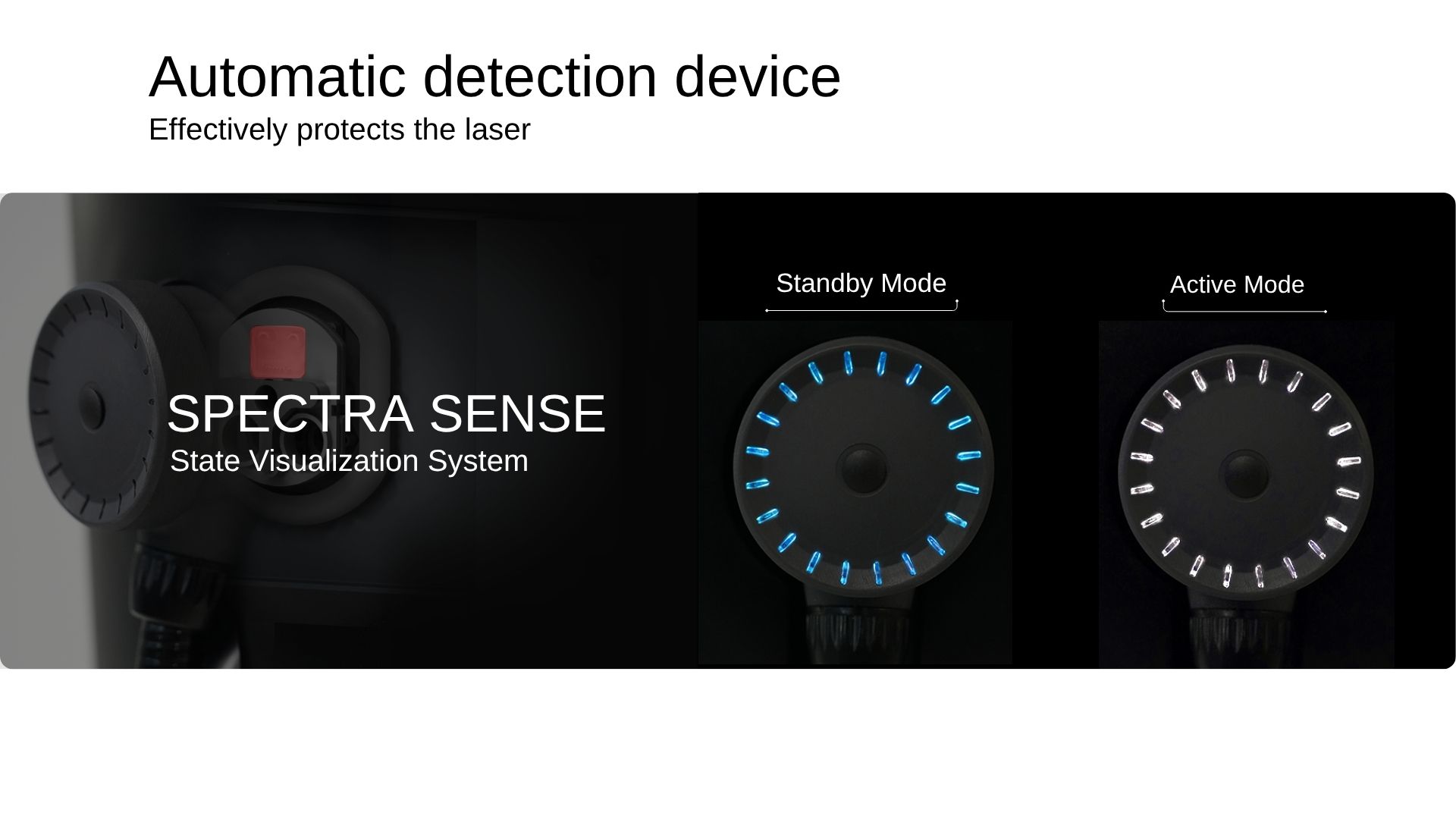 Automatic detection device
Effectively protects the laser

SPECTRA SENSE
State Visualization System

Standby Mode

Active Mode